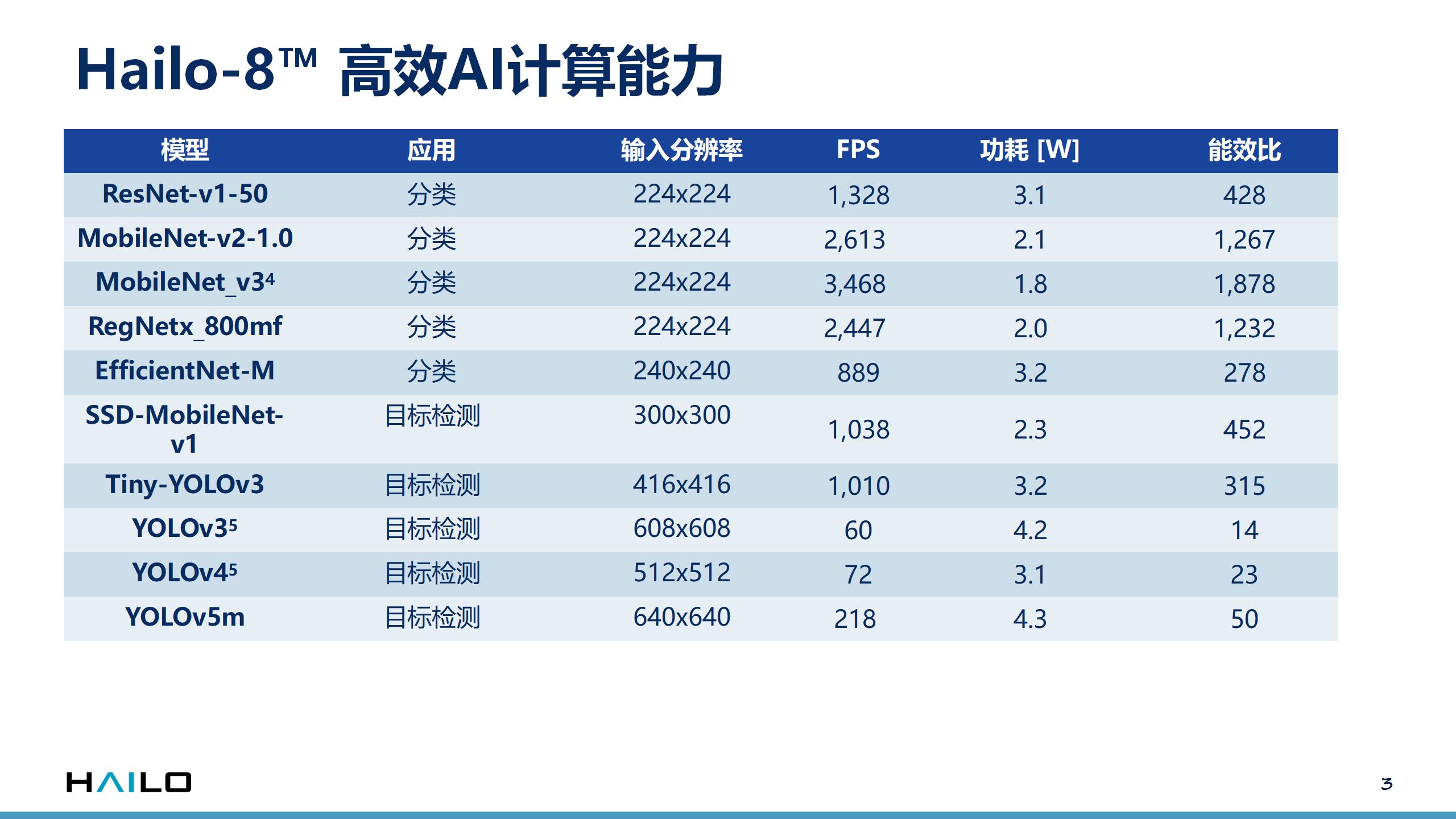 Hailo-8™ 高效AI计算能力

| 模型 | 应用 | 输入分辨率 | FPS | 功耗 [W] | 能效比 |
|---|---|---|---|---|---|
| ResNet-v1-50 | 分类 | 224x224 | 1,328 | 3.1 | 428 |
| MobileNet-v2-1.0 | 分类 | 224x224 | 2,613 | 2.1 | 1,267 |
| MobileNet_v3$^4$ | 分类 | 224x224 | 3,468 | 1.8 | 1,878 |
| RegNetx_800mf | 分类 | 224x224 | 2,447 | 2.0 | 1,232 |
| EfficientNet-M | 分类 | 240x240 | 889 | 3.2 | 278 |
| SSD-MobileNet-v1 | 目标检测 | 300x300 | 1,038 | 2.3 | 452 |
| Tiny-YOLOv3 | 目标检测 | 416x416 | 1,010 | 3.2 | 315 |
| YOLOv3$^5$ | 目标检测 | 608x608 | 60 | 4.2 | 14 |
| YOLOv4$^5$ | 目标检测 | 512x512 | 72 | 3.1 | 23 |
| YOLOv5m | 目标检测 | 640x640 | 218 | 4.3 | 50 |

HAILO

3